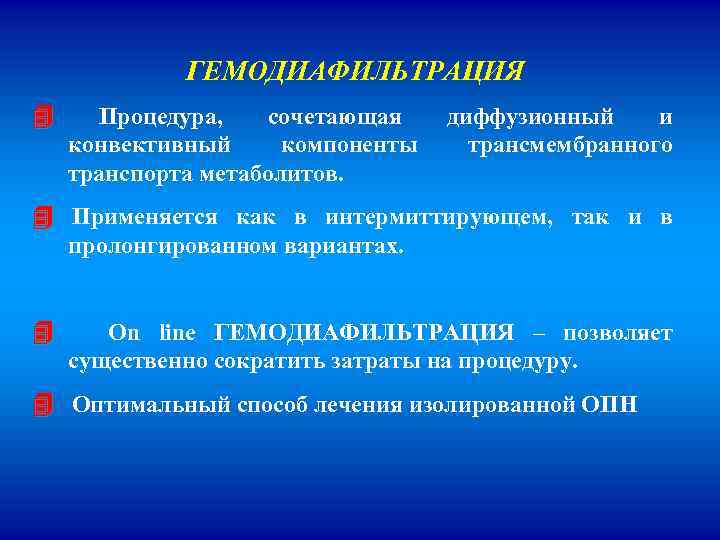 ГЕМОДИАФИЛЬТРАЦИЯ

Процедура, сочетающая диффузионный и конвективный компоненты трансмембранного транспорта метаболитов.

Применяется как в интермиттирующем, так и в пролонгированном вариантах.

On line ГЕМОДИАФИЛЬТРАЦИЯ – позволяет существенно сократить затраты на процедуру.

Оптимальный способ лечения изолированной ОПН